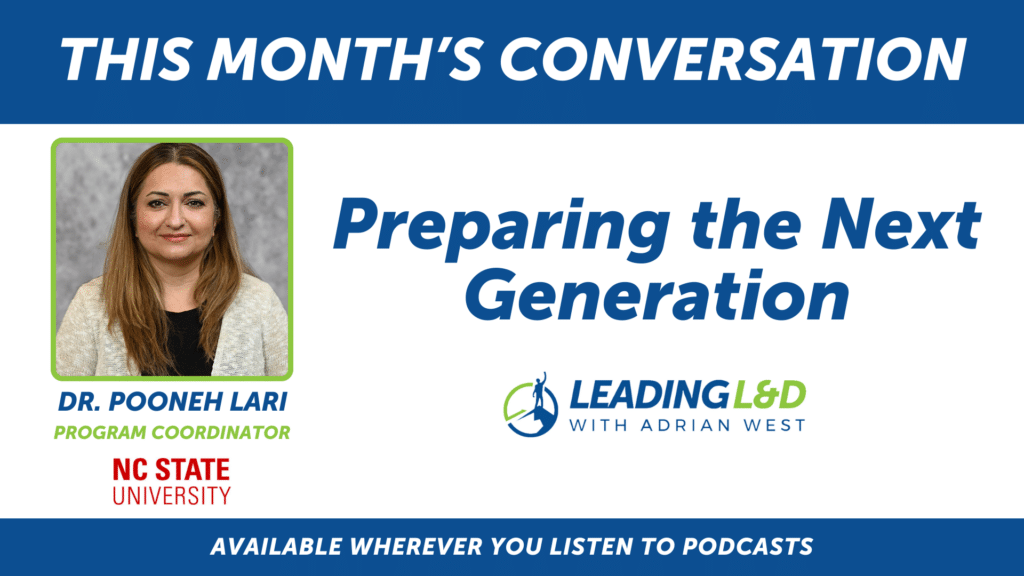 THIS MONTH'S CONVERSATION

DR. POONEH LARI
PROGRAM COORDINATOR

NC STATE
UNIVERSITY

Preparing the Next Generation

LEADING L&D
WITH ADRIAN WEST

AVAILABLE WHEREVER YOU LISTEN TO PODCASTS